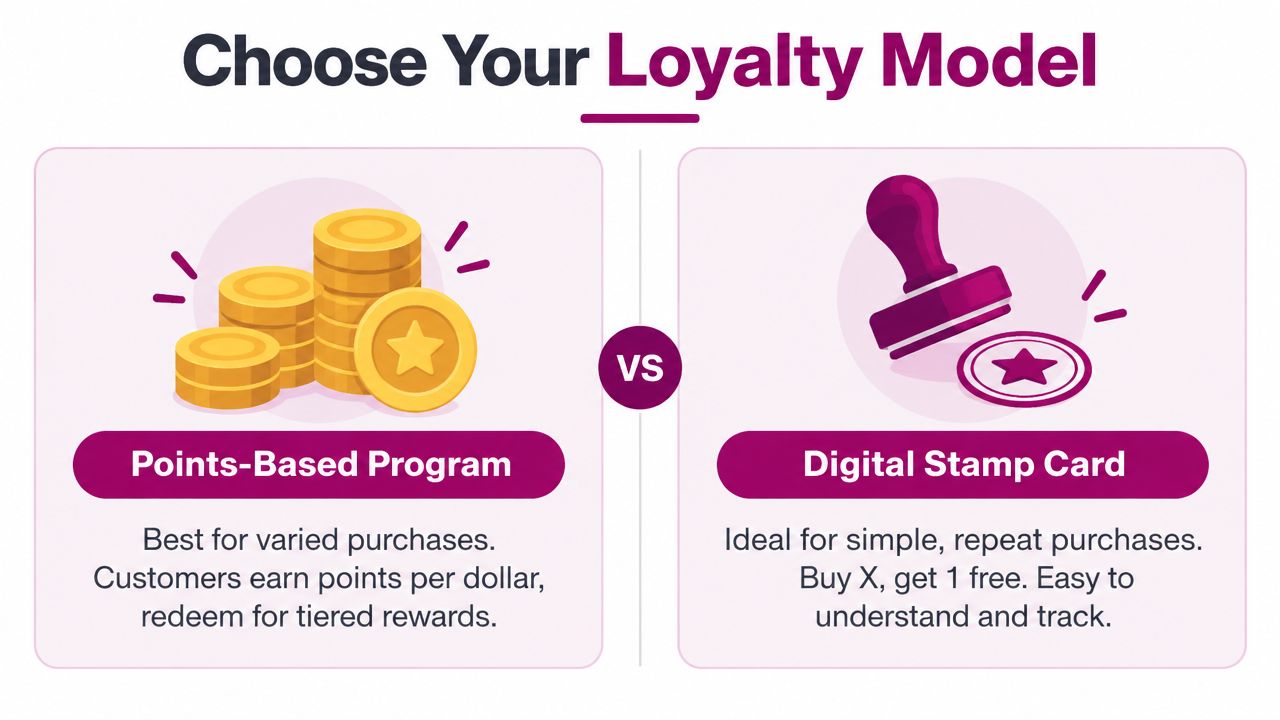 Choose Your Loyalty Model

Points-Based Program

Best for varied purchases. Customers earn points per dollar, redeem for tiered rewards.

VS

Digital Stamp Card

Ideal for simple, repeat purchases. Buy X, get 1 free. Easy to understand and track.